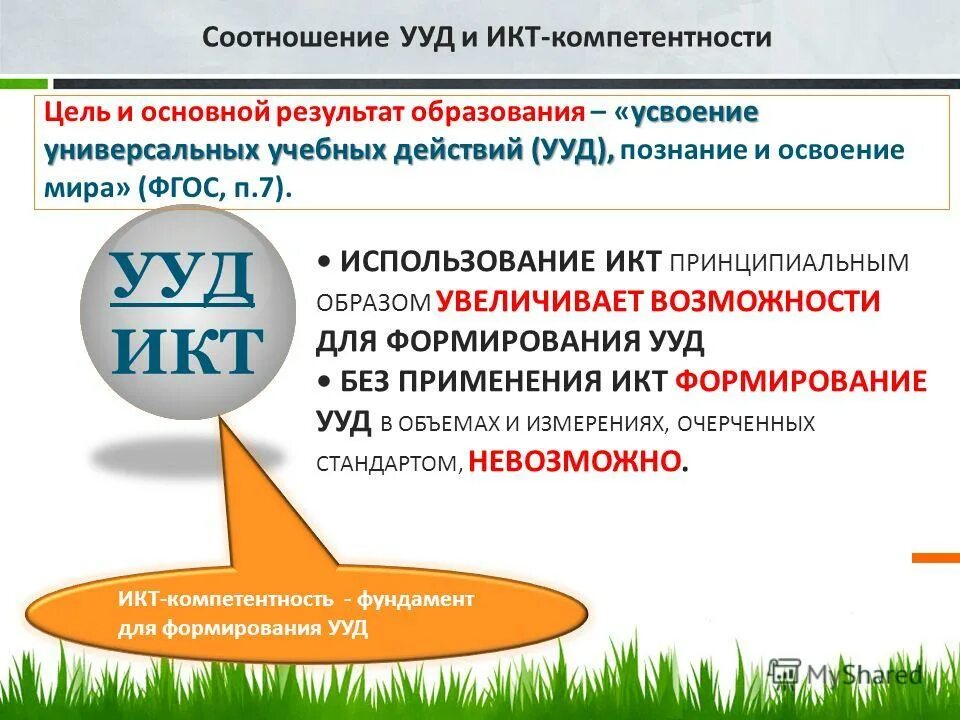 Соотношение УУД и ИКТ-компетентности

Цель и основной результат образования – «усвоение универсальных учебных действий (УУД), познание и освоение мира» (ФГОС, п.7).

УУД
ИКТ

• ИСПОЛЬЗОВАНИЕ ИКТ ПРИНЦИПИАЛЬНЫМ ОБРАЗОМ УВЕЛИЧИВАЕТ ВОЗМОЖНОСТИ ДЛЯ ФОРМИРОВАНИЯ УУД
• БЕЗ ПРИМЕНЕНИЯ ИКТ ФОРМИРОВАНИЕ УУД В ОБЪЕМАХ И ИЗМЕРЕНИЯХ, ОЧЕРЧЕННЫХ СТАНДАРТОМ, НЕВОЗМОЖНО.

ИКТ-компетентность - фундамент для формирования УУД

MyShared